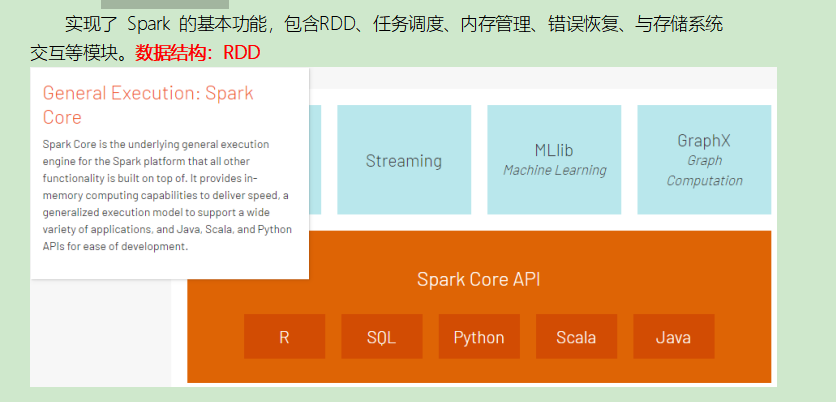 实现了 Spark 的基本功能，包含RDD、任务调度、内存管理、错误恢复、与存储系统交互等模块。数据结构：RDD

General Execution: Spark Core

Spark Core is the underlying general execution engine for the Spark platform that all other functionality is built on top of. It provides in-memory computing capabilities to deliver speed, a generalized execution model to support a wide variety of applications, and Java, Scala, and Python APIs for ease of development.

Streaming

MLlib
Machine Learning

GraphX
Graph Computation

Spark Core API

R

SQL

Python

Scala

Java